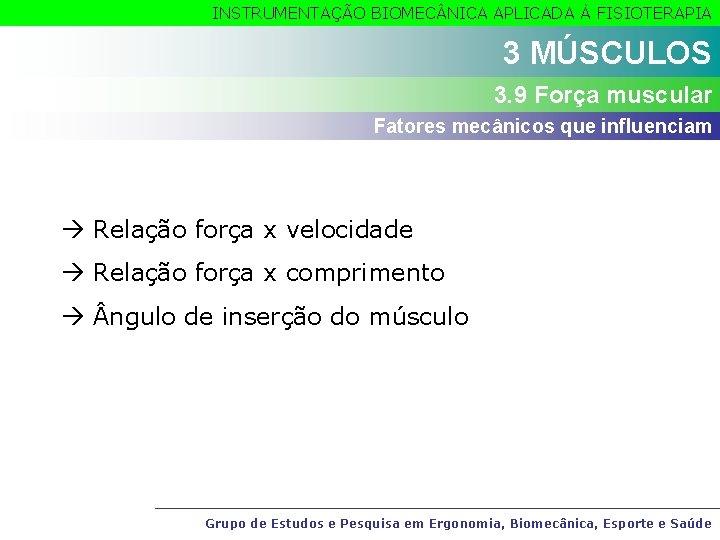 INSTRUMENTAÇÃO BIOMECÂNICA APLICADA À FISIOTERAPIA

3 MÚSCULOS

3.9 Força muscular

Fatores mecânicos que influenciam

→ Relação força x velocidade

→ Relação força x comprimento

→ Ângulo de inserção do músculo

Grupo de Estudos e Pesquisa em Ergonomia, Biomecânica, Esporte e Saúde